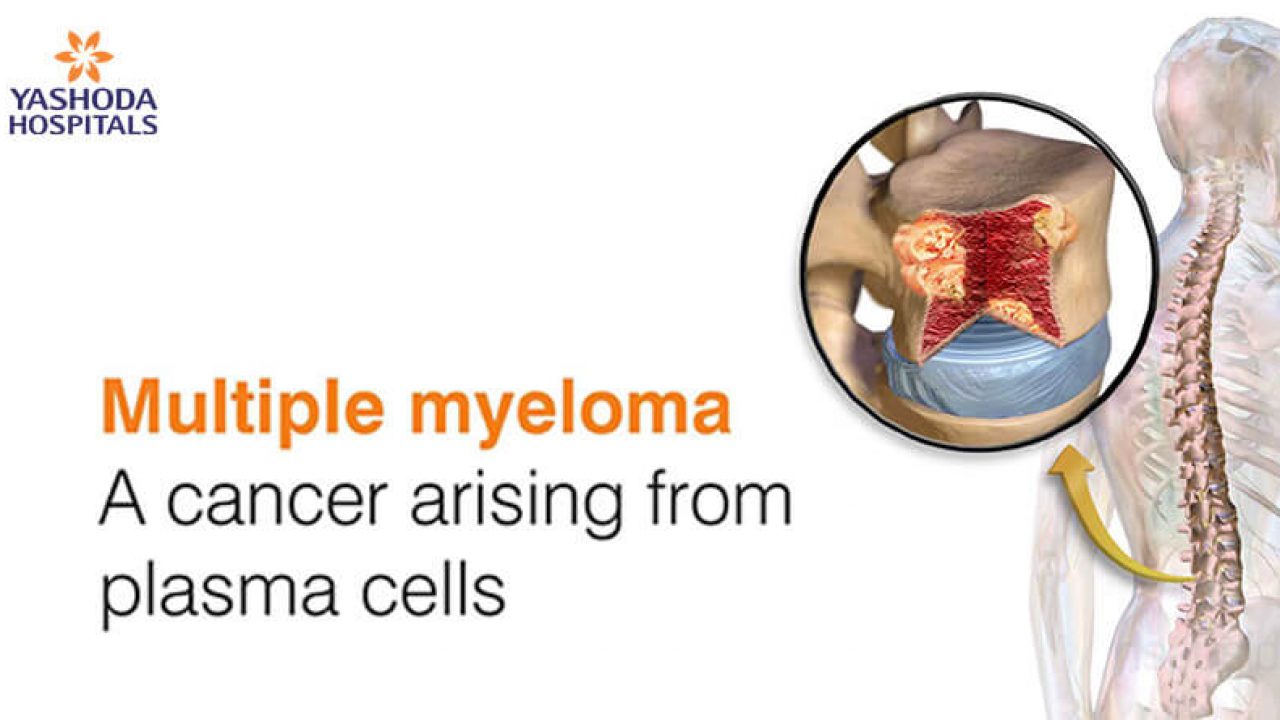 YASHODA
HOSPITALS

Multiple myeloma
A cancer arising from plasma cells